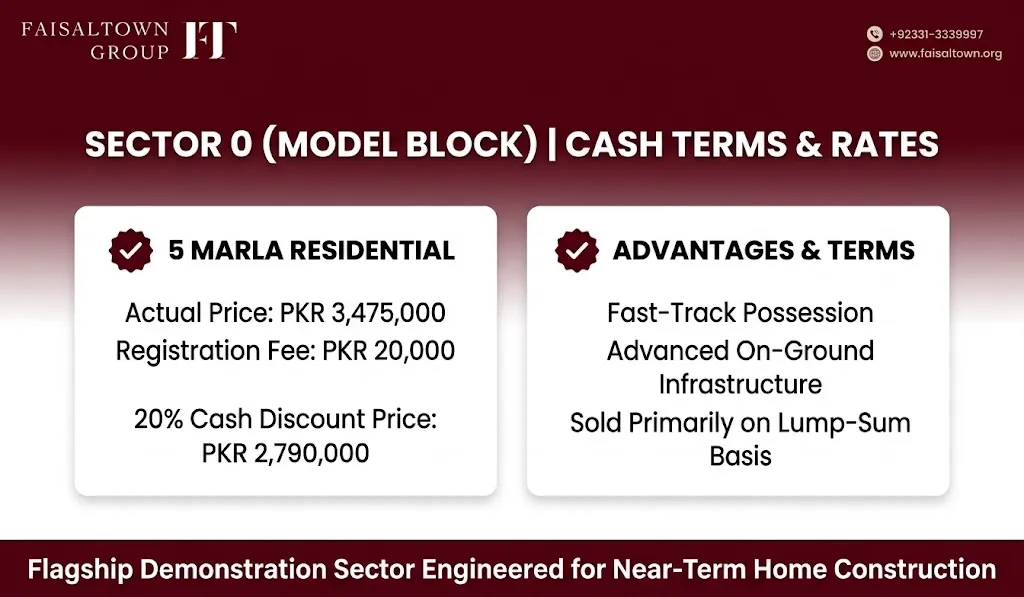 FAISALTOWN GROUP FT

+92331-3339997
www.faisaltown.org

SECTOR 0 (MODEL BLOCK) | CASH TERMS & RATES

5 MARLA RESIDENTIAL

Actual Price: PKR 3,475,000
Registration Fee: PKR 20,000

20% Cash Discount Price: PKR 2,790,000

ADVANTAGES & TERMS

Fast-Track Possession
Advanced On-Ground Infrastructure
Sold Primarily on Lump-Sum Basis

Flagship Demonstration Sector Engineered for Near-Term Home Construction